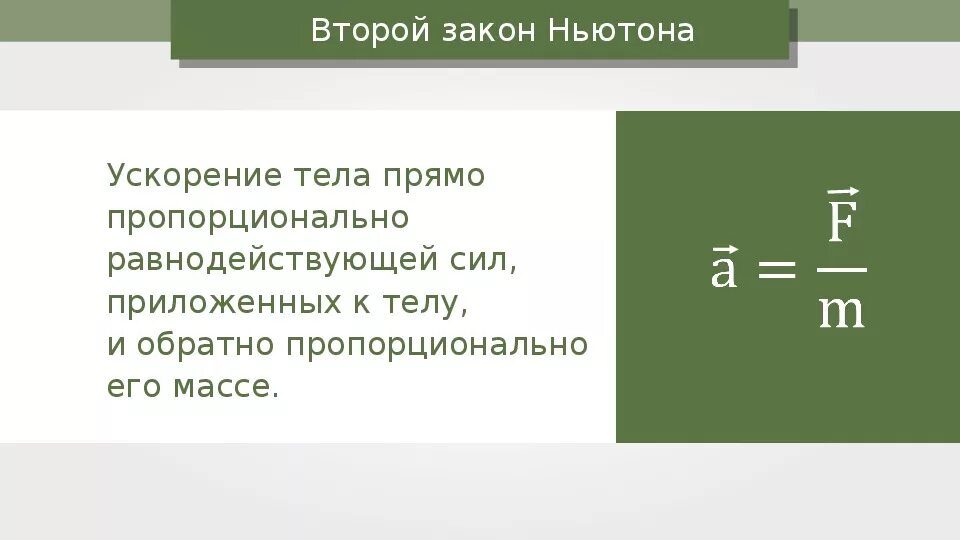 Второй закон Ньютона

Ускорение тела прямо пропорционально равнодействующей сил, приложенных к телу, и обратно пропорционально его массе.

$\vec{a} = \frac{\vec{F}}{m}$